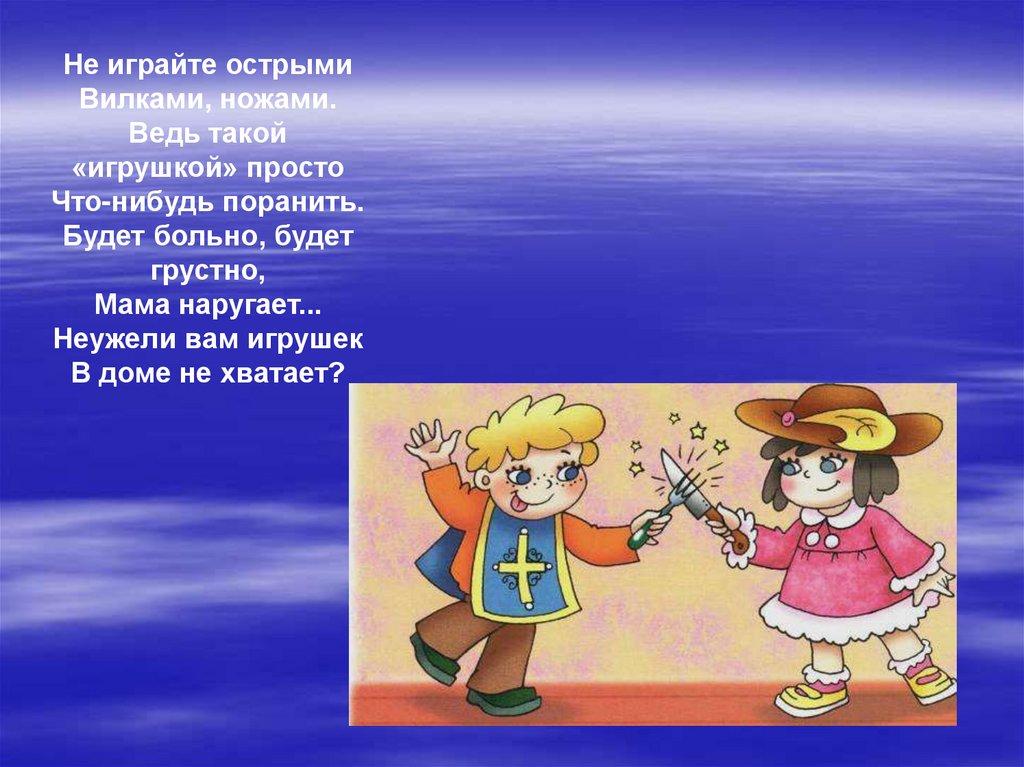 Не играйте острыми
Вилками, ножами.
Ведь такой
«игрушкой» просто
Что-нибудь поранить.
Будет больно, будет
грустно,
Мама наругает...
Неужели вам игрушек
В доме не хватает?